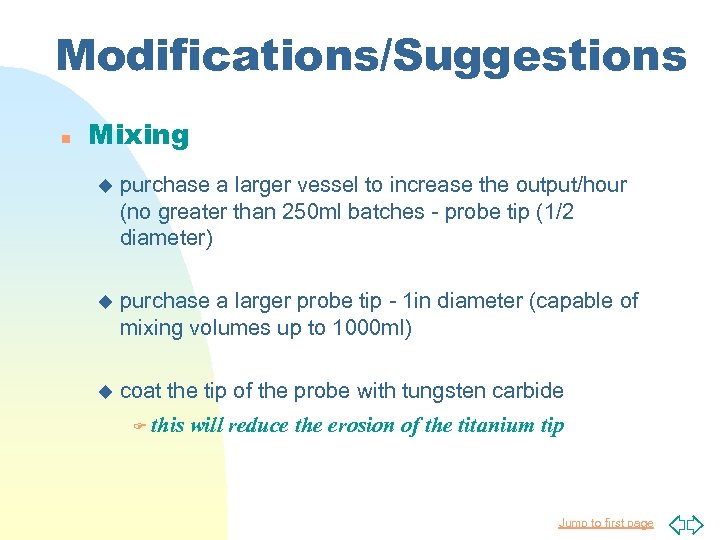 Modifications/Suggestions

Mixing

purchase a larger vessel to increase the output/hour (no greater than 250ml batches - probe tip (1/2 diameter)

purchase a larger probe tip - 1in diameter (capable of mixing volumes up to 1000ml)

coat the tip of the probe with tungsten carbide

this will reduce the erosion of the titanium tip

Jump to first page